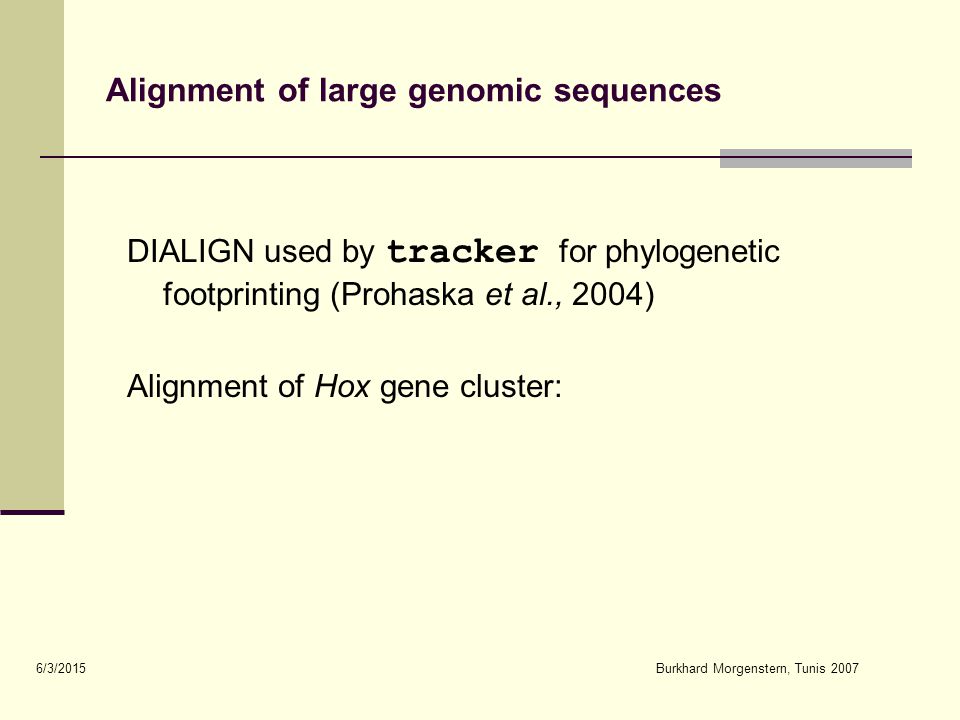 Alignment of large genomic sequences

DIALIGN used by tracker for phylogenetic footprinting (Prohaska et al., 2004)

Alignment of Hox gene cluster:

6/3/2015

Burkhard Morgenstern, Tunis 2007